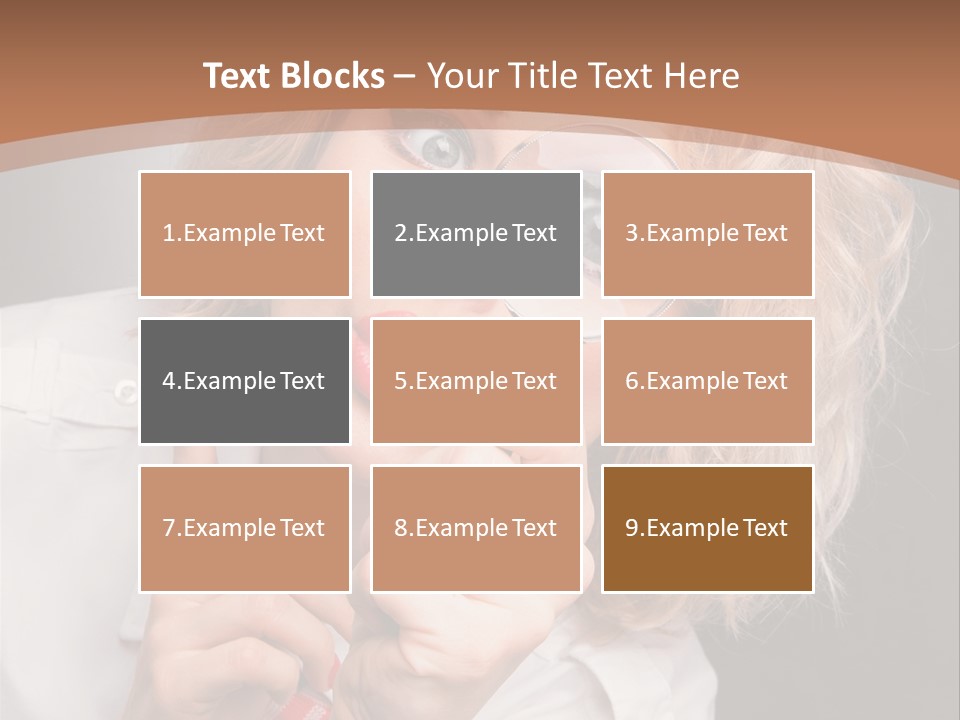 Text Blocks – Your Title Text Here

1.Example Text

2.Example Text

3.Example Text

4.Example Text

5.Example Text

6.Example Text

7.Example Text

8.Example Text

9.Example Text